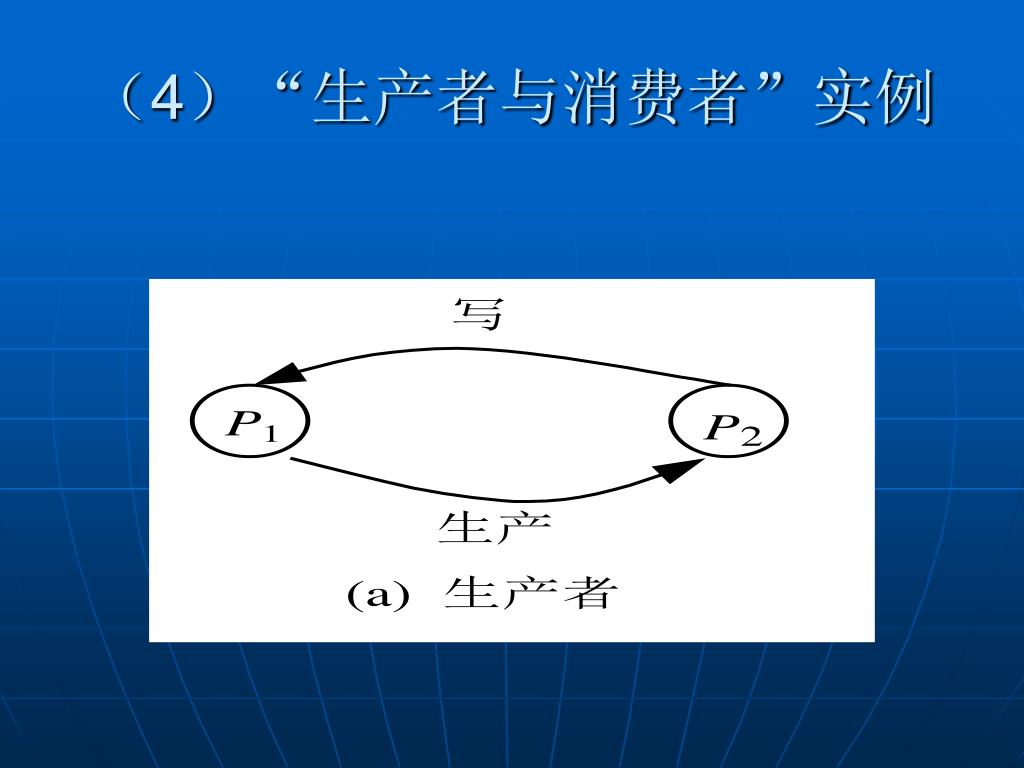 （4）“生产者与消费者”实例

写

$P_1$

$P_2$

生产

(a) 生产者